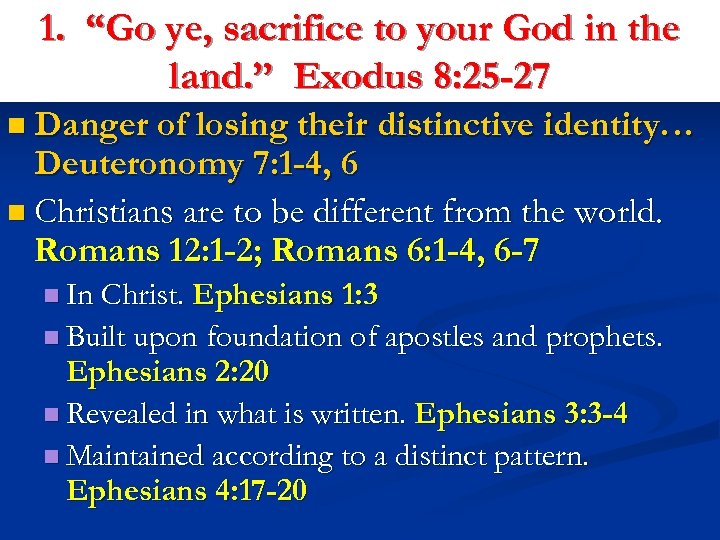 1. “Go ye, sacrifice to your God in the land.” Exodus 8:25-27

Danger of losing their distinctive identity… Deuteronomy 7:1-4, 6

Christians are to be different from the world. Romans 12:1-2; Romans 6:1-4, 6-7

In Christ. Ephesians 1:3

Built upon foundation of apostles and prophets. Ephesians 2:20

Revealed in what is written. Ephesians 3:3-4

Maintained according to a distinct pattern. Ephesians 4:17-20